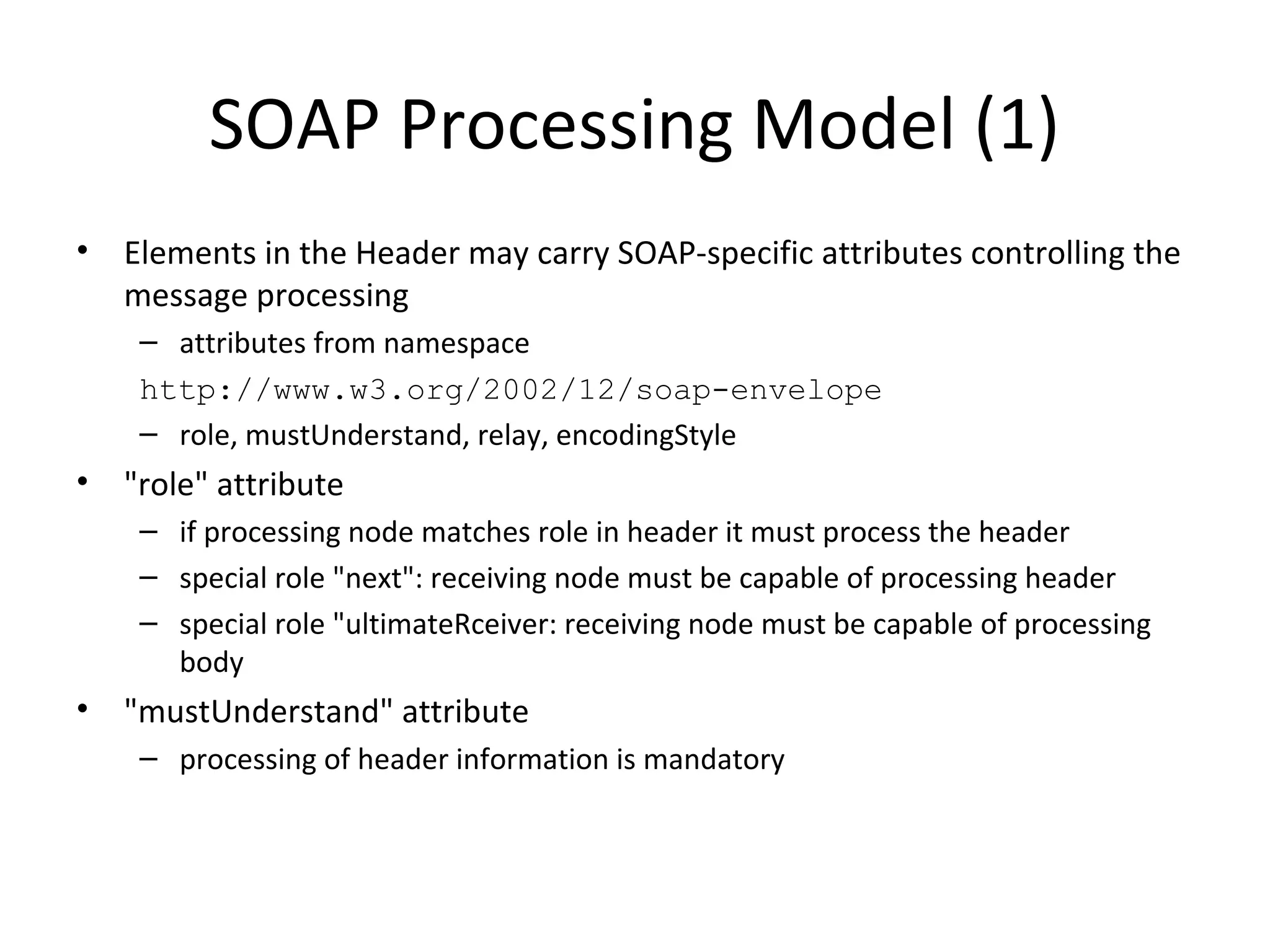 SOAP Processing Model (1)

• Elements in the Header may carry SOAP-specific attributes controlling the message processing
  – attributes from namespace
  http://www.w3.org/2002/12/soap-envelope
  – role, mustUnderstand, relay, encodingStyle
• "role" attribute
  – if processing node matches role in header it must process the header
  – special role "next": receiving node must be capable of processing header
  – special role "ultimateRceiver: receiving node must be capable of processing body
• "mustUnderstand" attribute
  – processing of header information is mandatory